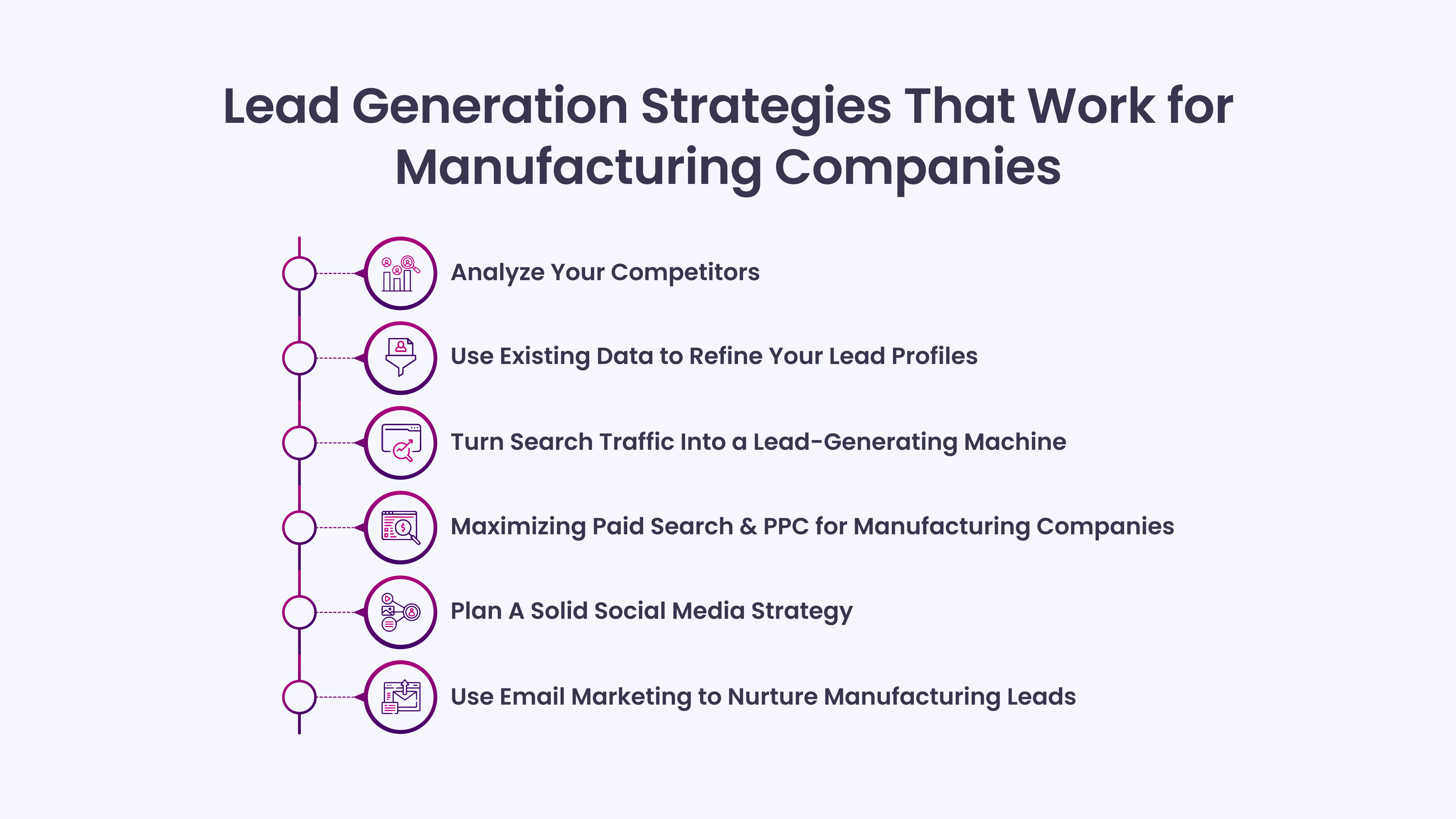 Lead Generation Strategies That Work for Manufacturing Companies

Analyze Your Competitors

Use Existing Data to Refine Your Lead Profiles

Turn Search Traffic Into a Lead-Generating Machine

Maximizing Paid Search & PPC for Manufacturing Companies

Plan A Solid Social Media Strategy

Use Email Marketing to Nurture Manufacturing Leads